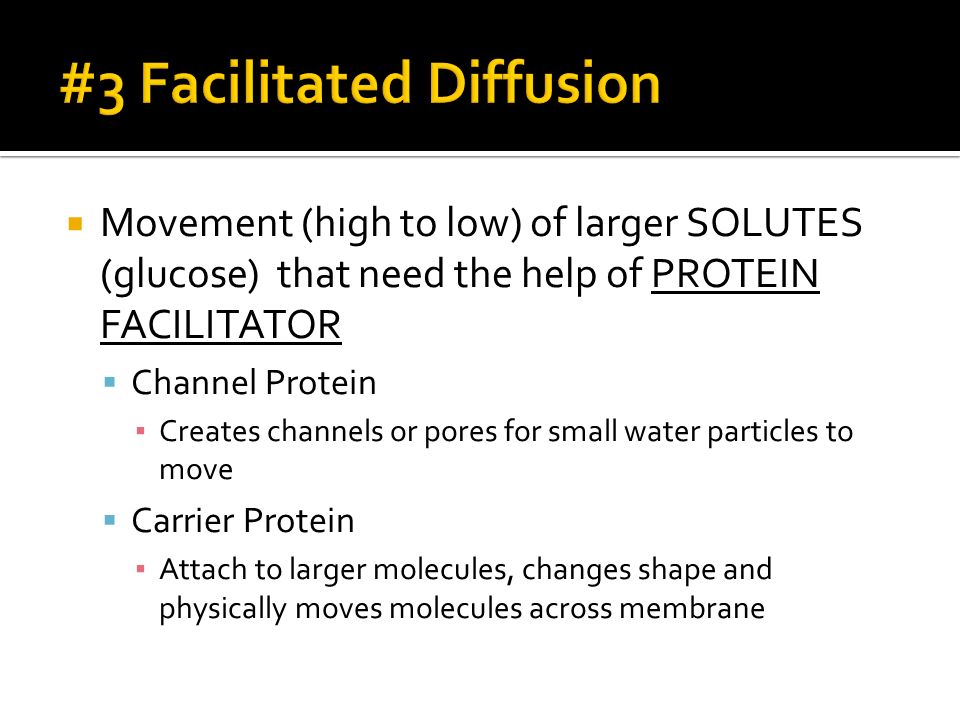 #3 Facilitated Diffusion

Movement (high to low) of larger SOLUTES (glucose) that need the help of PROTEIN FACILITATOR

Channel Protein

Creates channels or pores for small water particles to move

Carrier Protein

Attach to larger molecules, changes shape and physically moves molecules across membrane